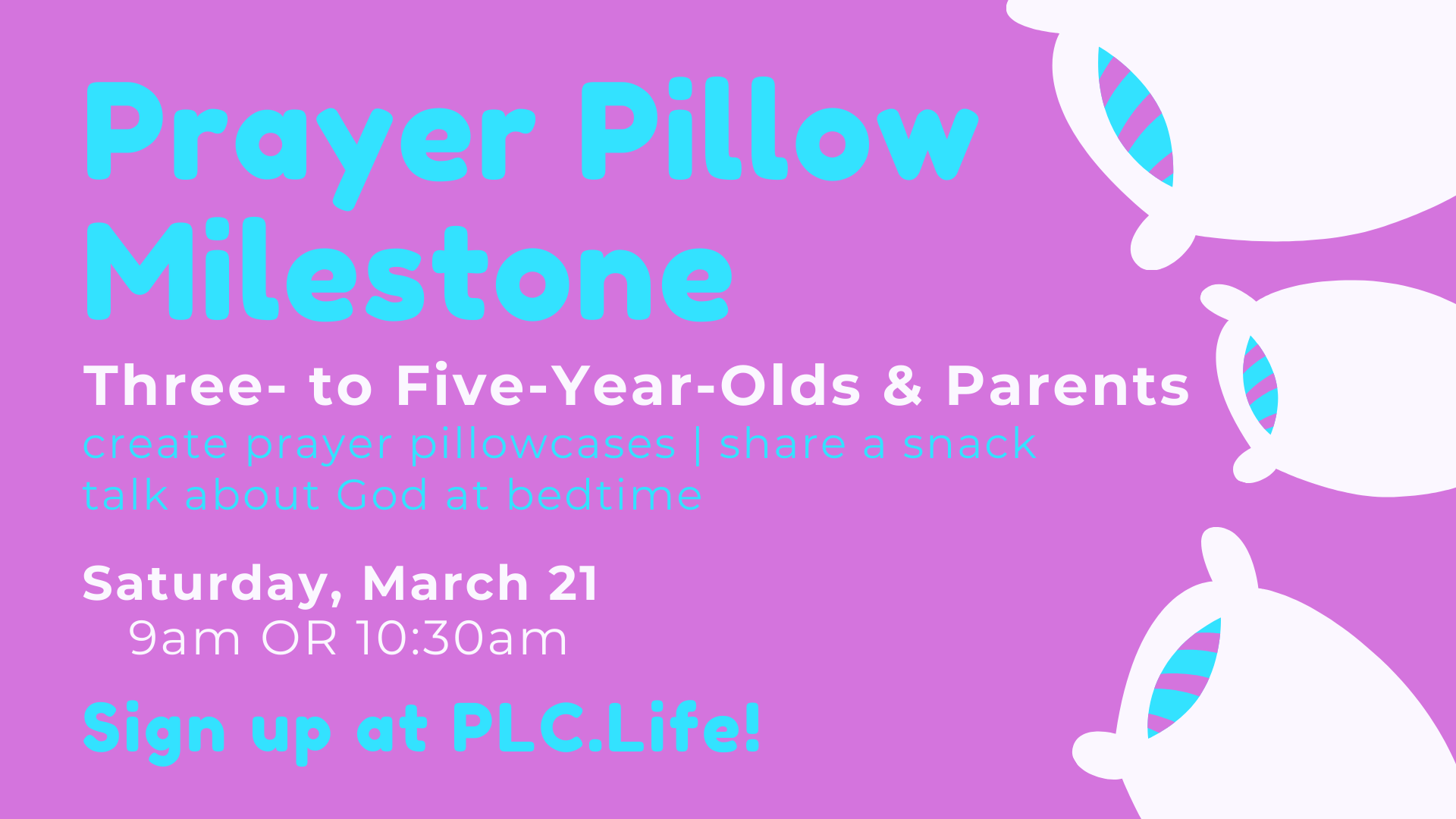 Prayer Pillow Milestone

Three- to Five-Year-Olds & Parents

create prayer pillowcases | share a snack
talk about God at bedtime

Saturday, March 21
9am OR 10:30am

Sign up at PLC.Life!